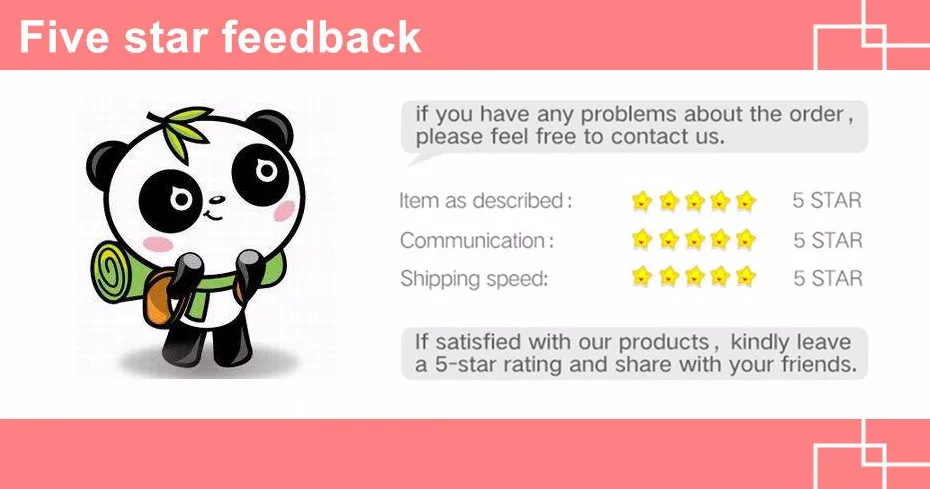 Five star feedback

if you have any problems about the order, please feel free to contact us.

Item as described: 5 STAR
Communication: 5 STAR
Shipping speed: 5 STAR

If satisfied with our products, kindly leave a 5-star rating and share with your friends.